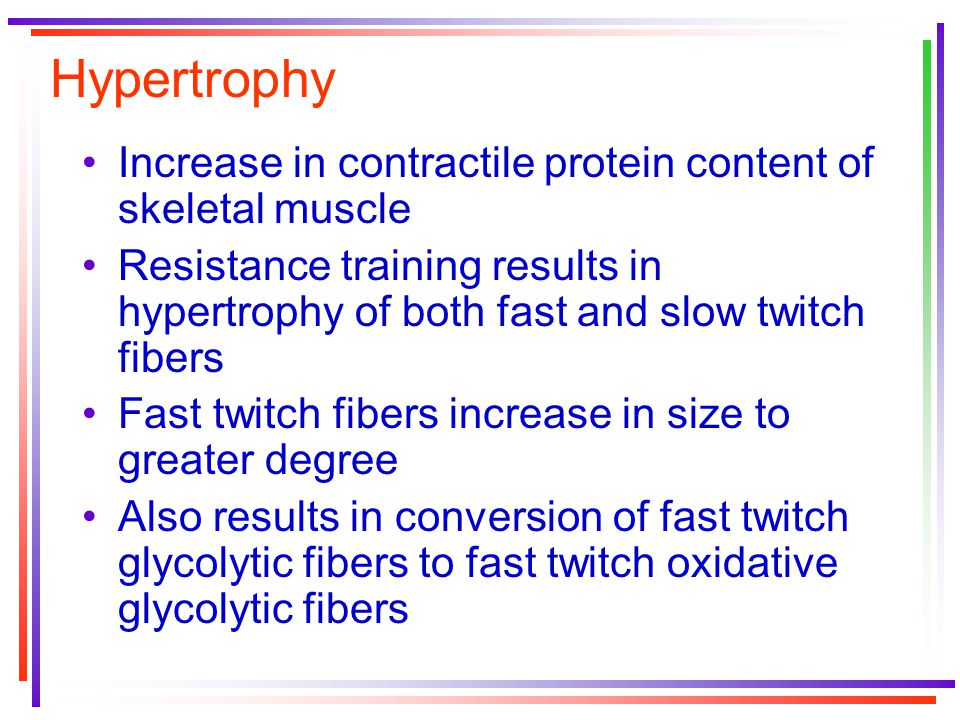 Hypertrophy

• Increase in contractile protein content of skeletal muscle
• Resistance training results in hypertrophy of both fast and slow twitch fibers
• Fast twitch fibers increase in size to greater degree
• Also results in conversion of fast twitch glycolytic fibers to fast twitch oxidative glycolytic fibers